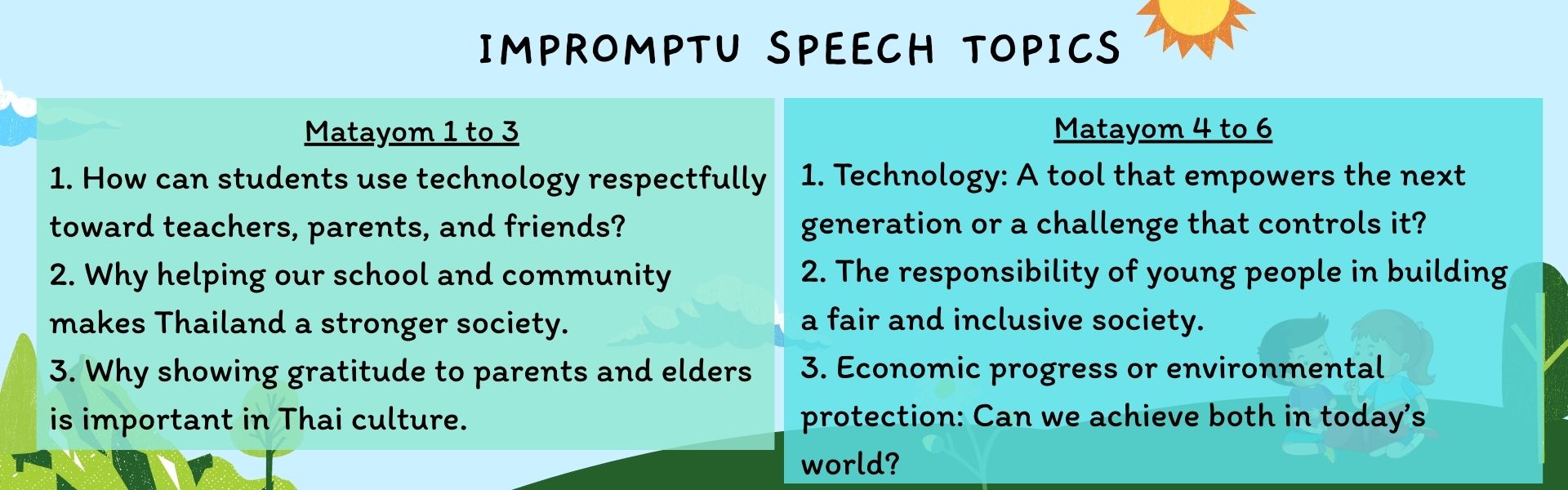 IMPROMPTU SPEECH TOPICS

Matayom 1 to 3

1. How can students use technology respectfully toward teachers, parents, and friends?

2. Why helping our school and community makes Thailand a stronger society.

3. Why showing gratitude to parents and elders is important in Thai culture.

Matayom 4 to 6

1. Technology: A tool that empowers the next generation or a challenge that controls it?

2. The responsibility of young people in building a fair and inclusive society.

3. Economic progress or environmental protection: Can we achieve both in today's world?